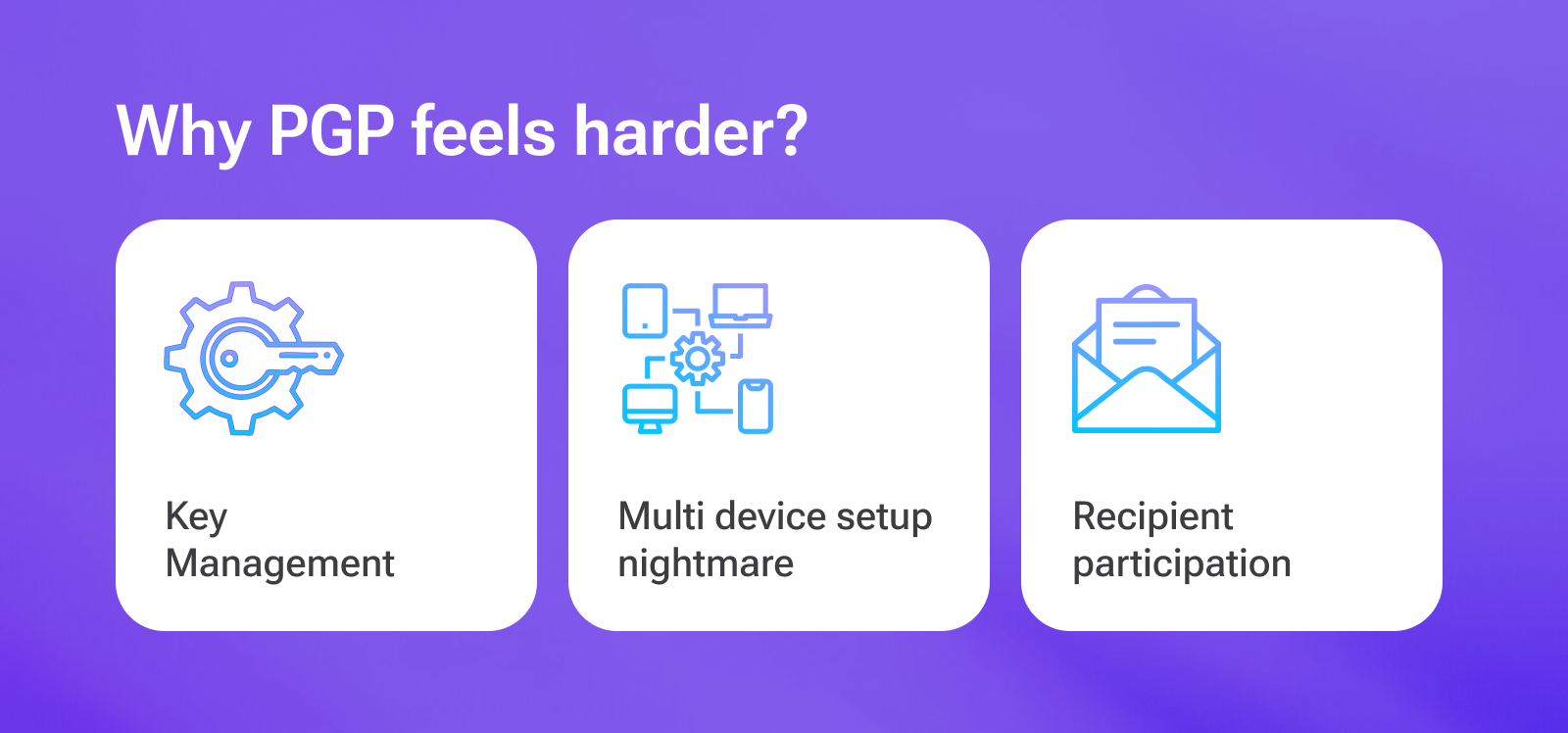 Why PGP feels harder?

Key Management

Multi device setup nightmare

Recipient participation